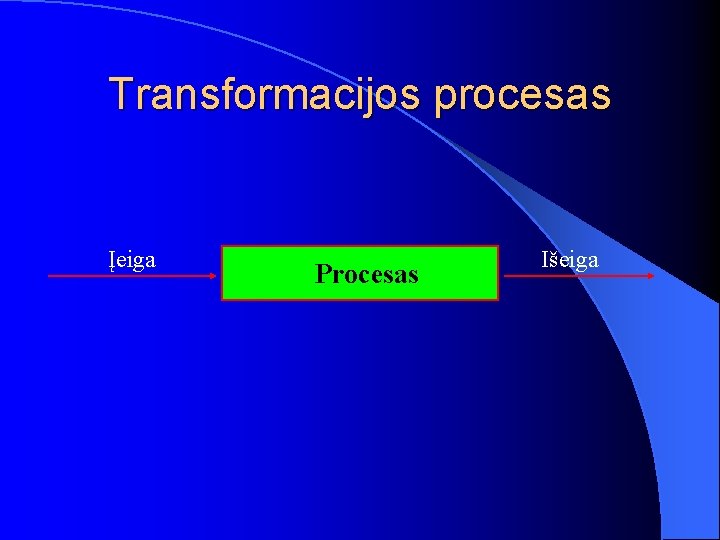 Transformacijos procesas

Įeiga

Procesas

Išeiga